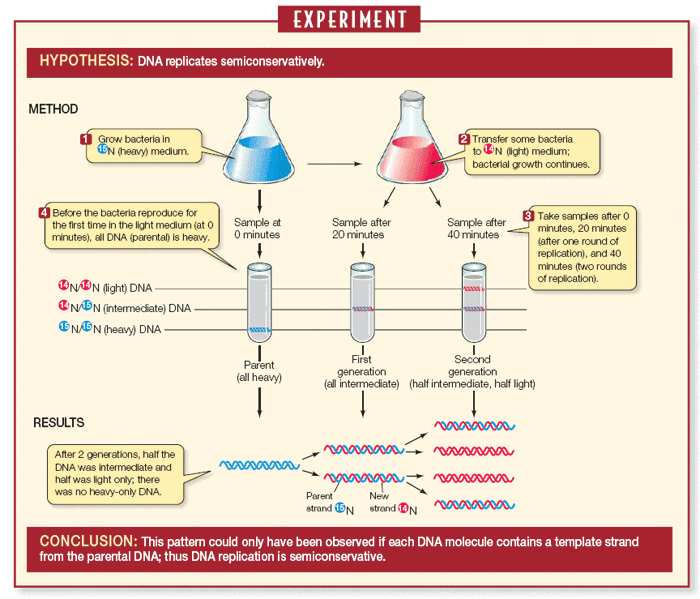 EXPERIMENT

HYPOTHESIS: DNA replicates semiconservatively.

METHOD

1 Grow bacteria in $^{15}N$ (heavy) medium.

2 Transfer some bacteria to $^{14}N$ (light) medium; bacterial growth continues.

4 Before the bacteria reproduce for the first time in the light medium (at 0 minutes), all DNA (parental) is heavy.

Sample at 0 minutes

Sample after 20 minutes

Sample after 40 minutes

3 Take samples after 0 minutes, 20 minutes (after one round of replication), and 40 minutes (two rounds of replication).

$^{14}N/^{14}N$ (light) DNA

$^{14}N/^{15}N$ (intermediate) DNA

$^{15}N/^{15}N$ (heavy) DNA

Parent (all heavy)

First generation (all intermediate)

Second generation (half intermediate, half light)

RESULTS

After 2 generations, half the DNA was intermediate and half was light only; there was no heavy-only DNA.

Parent strand $^{15}N$

New strand $^{14}N$

CONCLUSION: This pattern could only have been observed if each DNA molecule contains a template strand from the parental DNA; thus DNA replication is semiconservative.